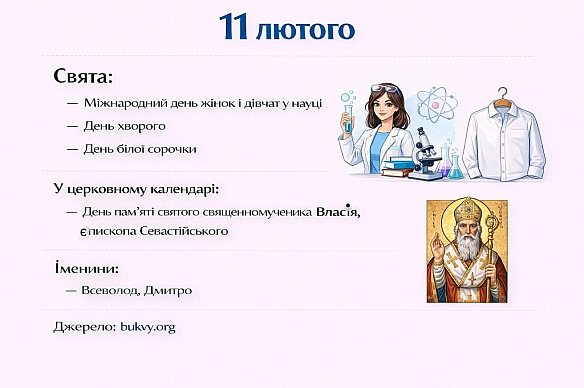 11 лютого

Свята:

— Міжнародний день жінок і дівчат у науці

— День хворого

— День білої сорочки

У церковному календарі:

— День пам'яті святого священномученика Власія, єпископа Севастійського

Іменини:

— Всеволод, Дмитро

Джерело: bukvy.org